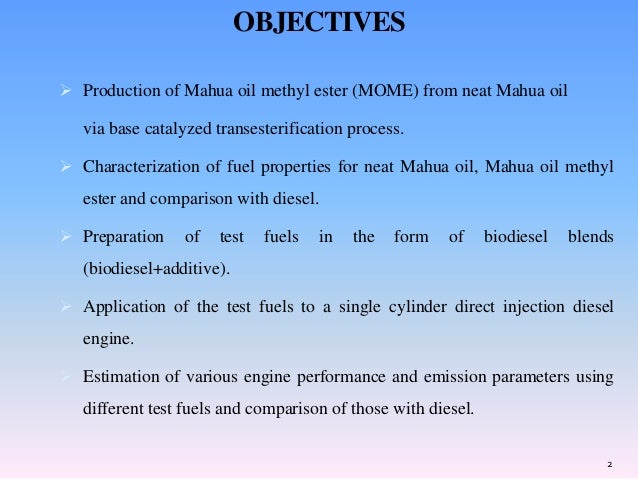 OBJECTIVES

➢ Production of Mahua oil methyl ester (MOME) from neat Mahua oil via base catalyzed transesterification process.

➢ Characterization of fuel properties for neat Mahua oil, Mahua oil methyl ester and comparison with diesel.

➢ Preparation of test fuels in the form of biodiesel blends (biodiesel+additive).

➢ Application of the test fuels to a single cylinder direct injection diesel engine.

➢ Estimation of various engine performance and emission parameters using different test fuels and comparison of those with diesel.

2